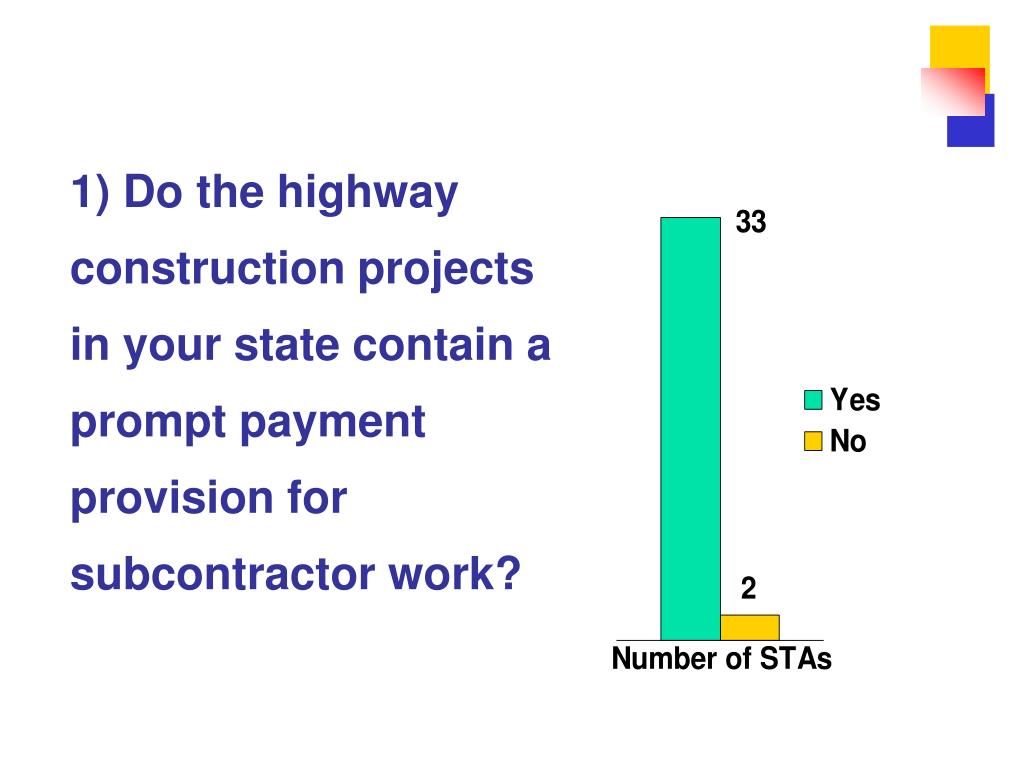 1) Do the highway construction projects in your state contain a prompt payment provision for subcontractor work?

33

2

Yes
No

Number of STAs